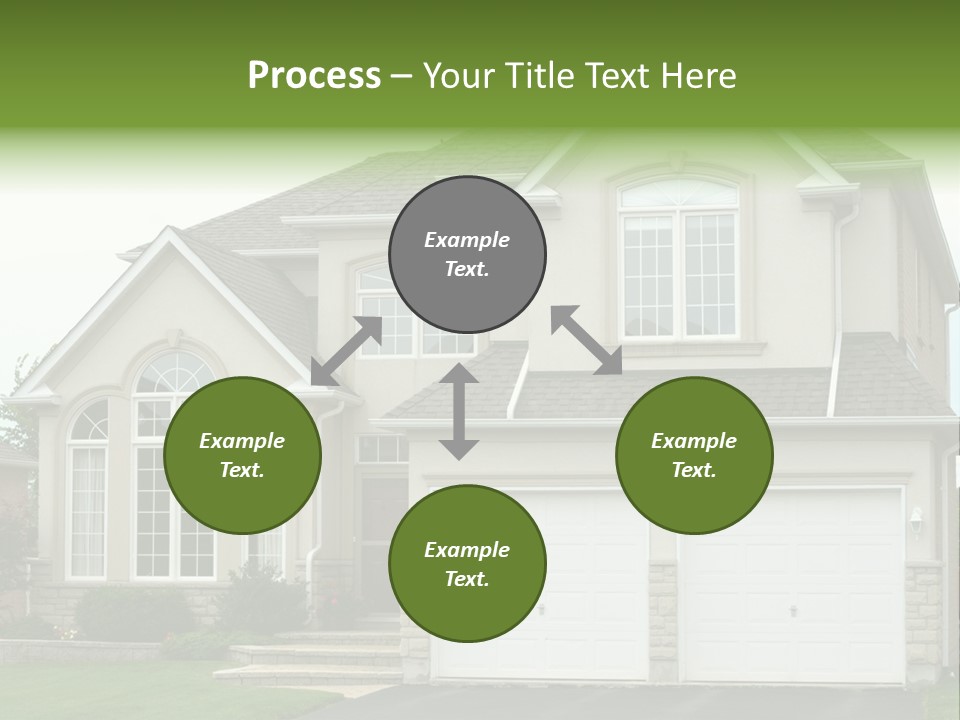 Process – Your Title Text Here

Example Text.

Example Text.

Example Text.

Example Text.